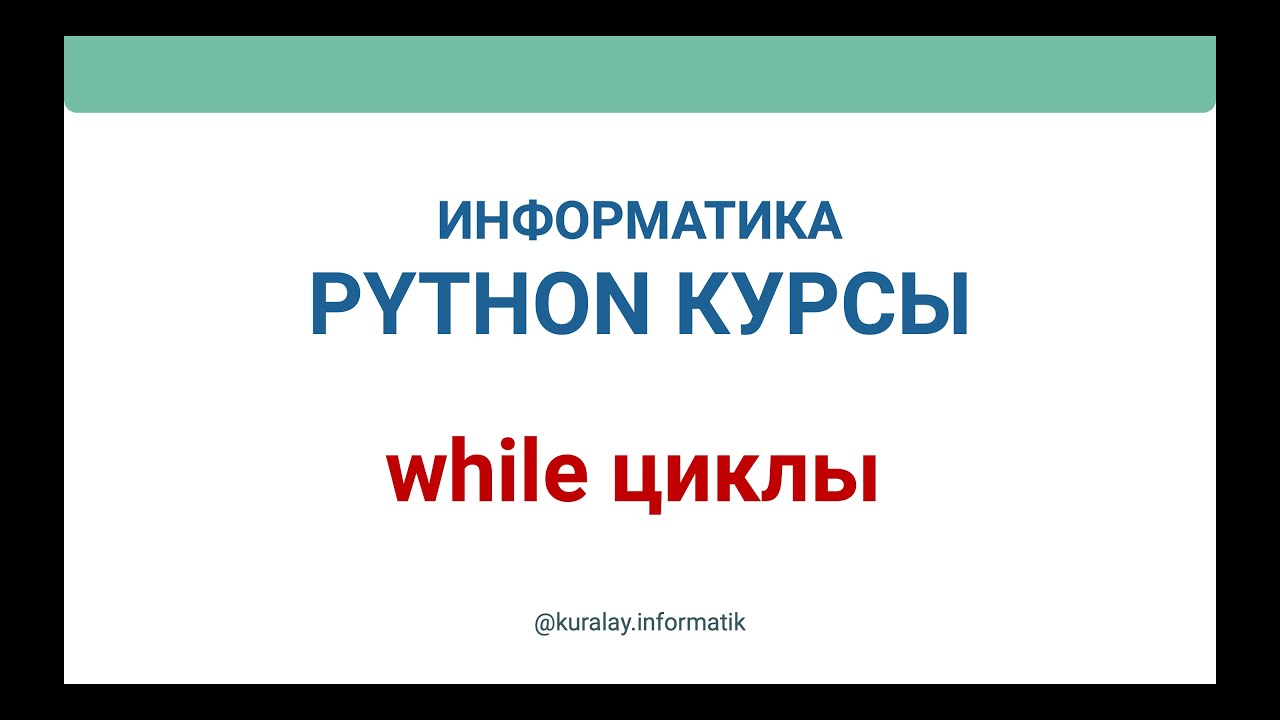 ИНФОРМАТИКА
PYTHON КУРСЫ

while циклы

@kuralay.informatik